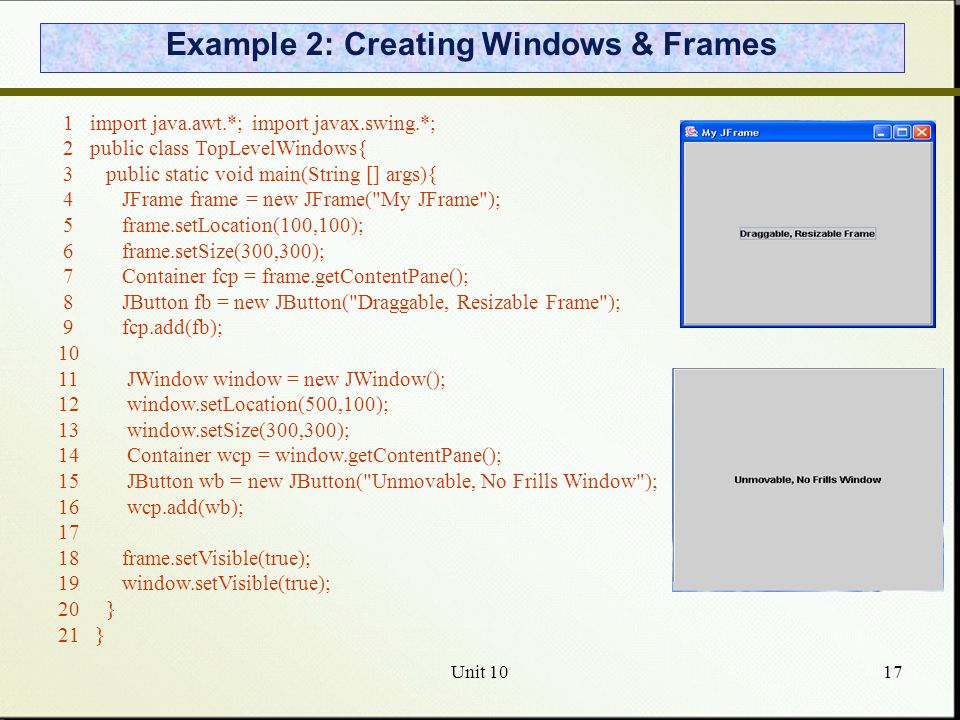 Example 2: Creating Windows & Frames

1 import java.awt.*; import javax.swing.*;
2 public class TopLevelWindows{
3 public static void main(String [] args){
4 JFrame frame = new JFrame("My JFrame");
5 frame.setLocation(100,100);
6 frame.setSize(300,300);
7 Container fcp = frame.getContentPane();
8 JButton fb = new JButton("Draggable, Resizable Frame");
9 fcp.add(fb);
10
11 JWindow window = new JWindow();
12 window.setLocation(500,100);
13 window.setSize(300,300);
14 Container wcp = window.getContentPane();
15 JButton wb = new JButton("Unmovable, No Frills Window");
16 wcp.add(wb);
17
18 frame.setVisible(true);
19 window.setVisible(true);
20 }
21 }

My JFrame

Draggable, Resizable Frame

Unmovable, No Frills Window

Unit 10

17